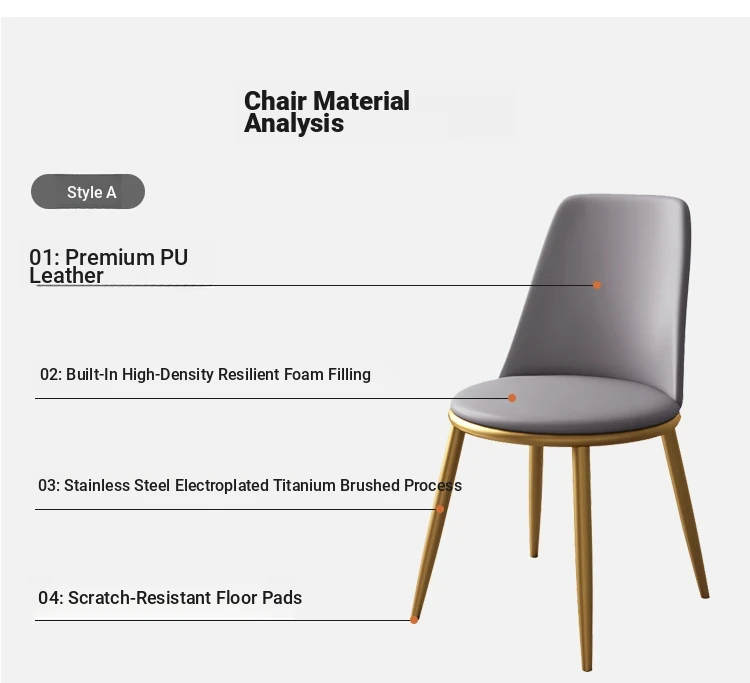 Chair Material Analysis

Style A

01: Premium PU Leather

02: Built-In High-Density Resilient Foam Filling

03: Stainless Steel Electroplated Titanium Brushed Process

04: Scratch-Resistant Floor Pads